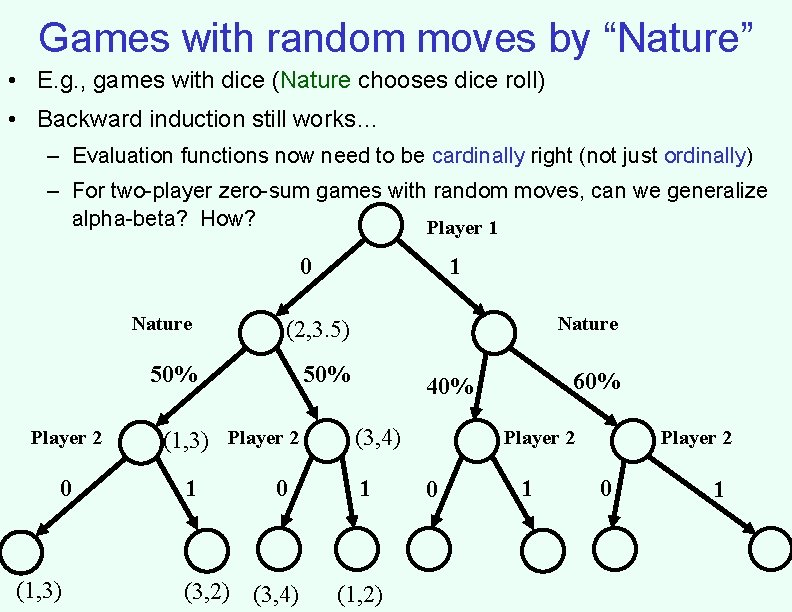 Games with random moves by “Nature”

• E.g., games with dice (Nature chooses dice roll)

• Backward induction still works…

– Evaluation functions now need to be cardinally right (not just ordinally)

– For two-player zero-sum games with random moves, can we generalize alpha-beta? How?

Player 1

0

1

Nature

(2,3.5)

Nature

50%

50%

40%

60%

Player 2

(1,3)

Player 2

(3,4)

Player 2

Player 2

0

1

0

1

0

1

0

1

(1,3)

(3,2)

(3,4)

(1,2)